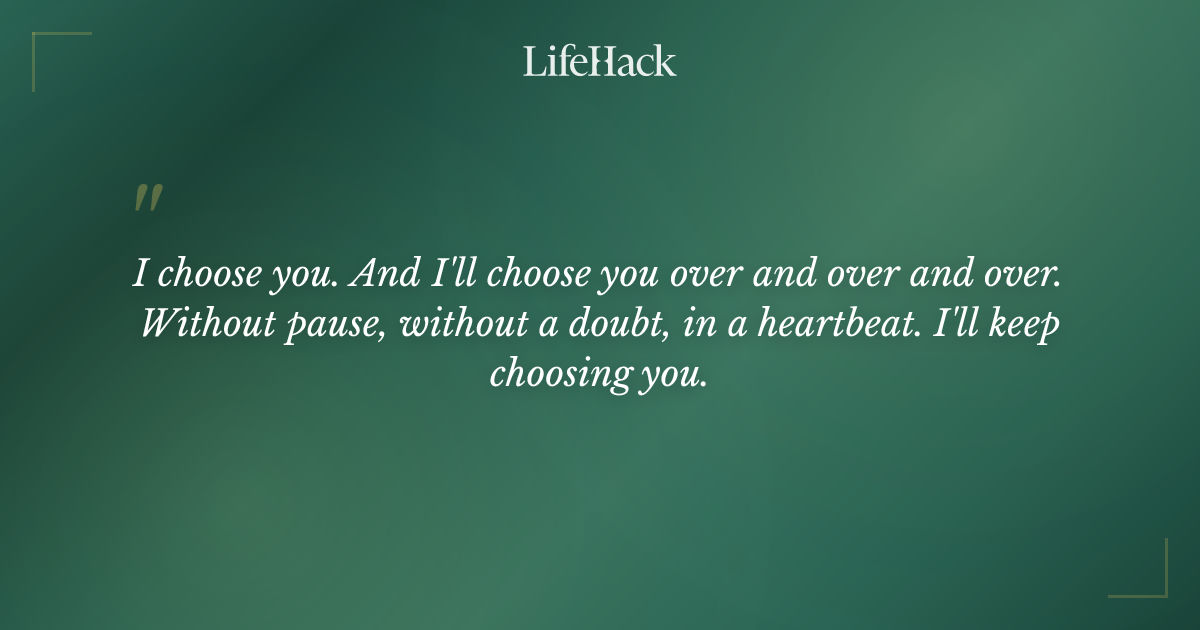 LifeHack

"

I choose you. And I'll choose you over and over and over. Without pause, without a doubt, in a heartbeat. I'll keep choosing you.